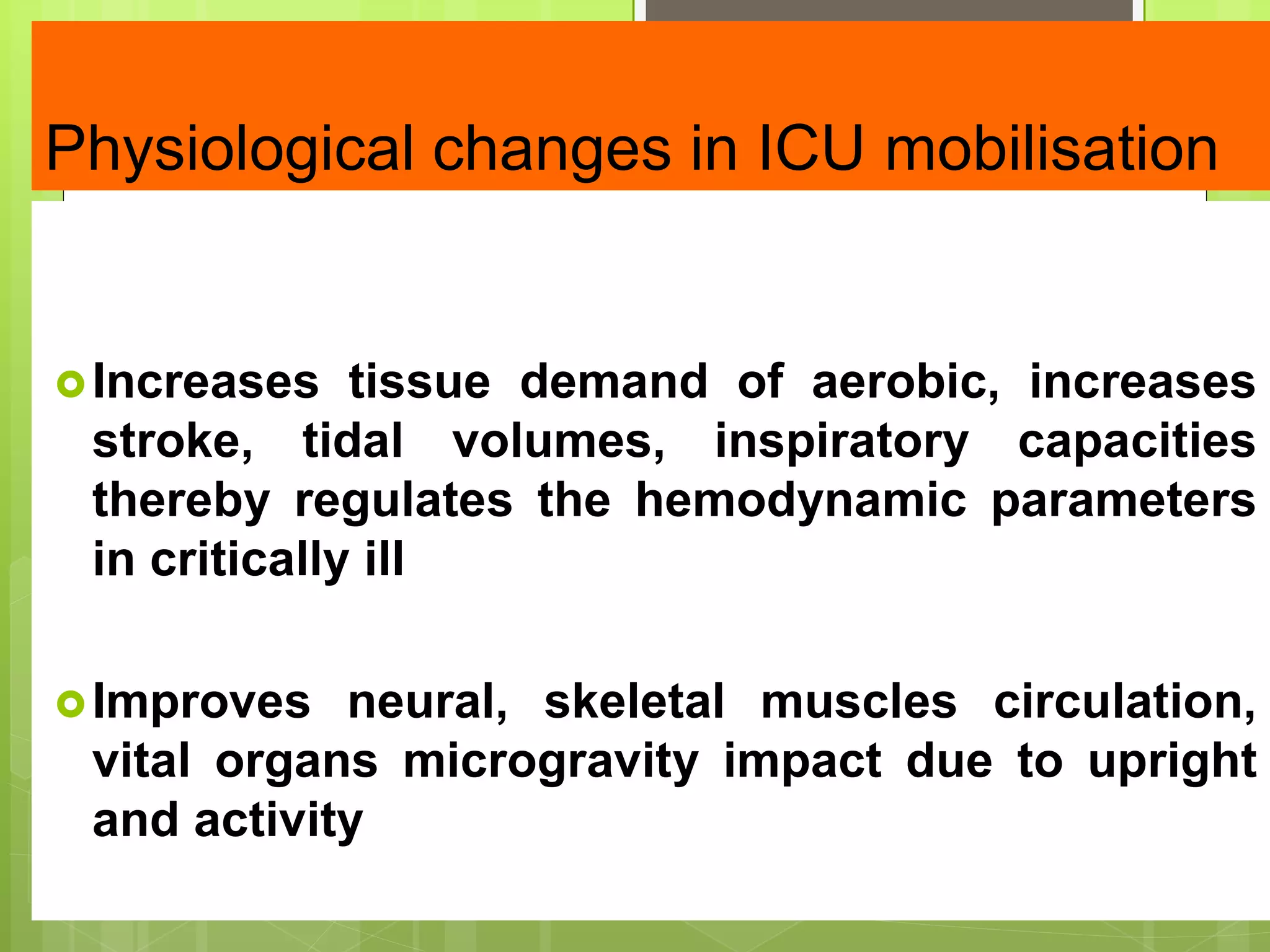 Physiological changes in ICU mobilisation

Increases tissue demand of aerobic, increases stroke, tidal volumes, inspiratory capacities thereby regulates the hemodynamic parameters in critically ill

Improves neural, skeletal muscles circulation, vital organs microgravity impact due to upright and activity